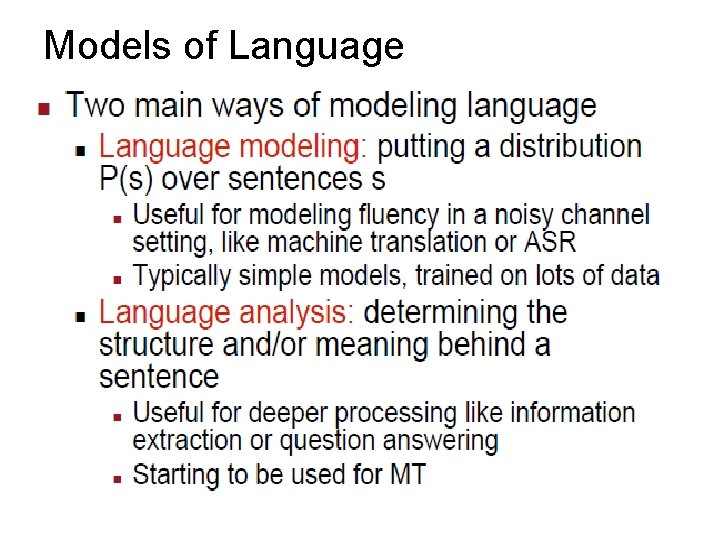 Models of Language

- Two main ways of modeling language
  - Language modeling: putting a distribution P(s) over sentences s
    - Useful for modeling fluency in a noisy channel setting, like machine translation or ASR
    - Typically simple models, trained on lots of data
  - Language analysis: determining the structure and/or meaning behind a sentence
    - Useful for deeper processing like information extraction or question answering
    - Starting to be used for MT